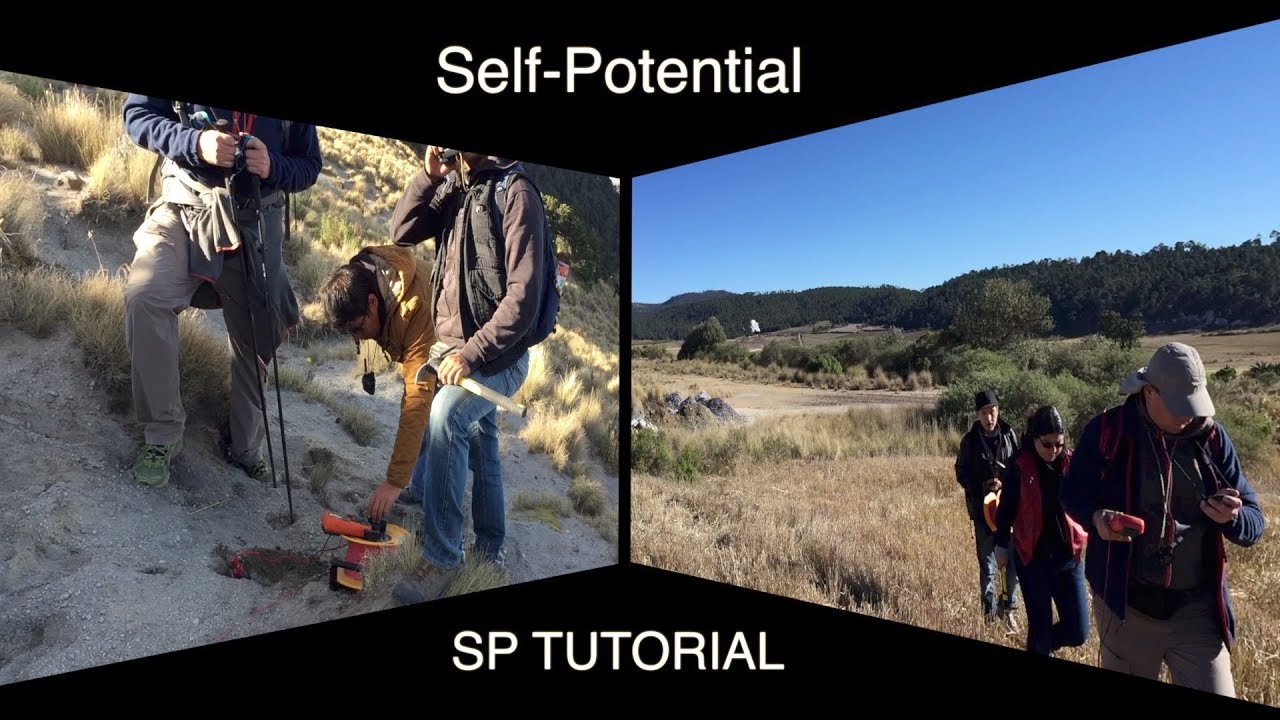 Self-Potential

SP TUTORIAL